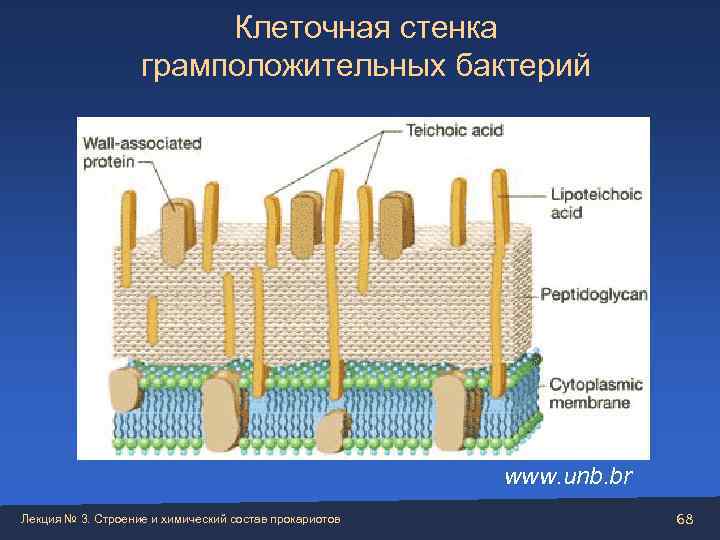 Клеточная стенка грамположительных бактерий

Wall-associated protein

Teichoic acid

Lipoteichoic acid

Peptidoglycan

Cytoplasmic membrane

www.unb.br

Лекция № 3. Строение и химический состав прокариотов

68